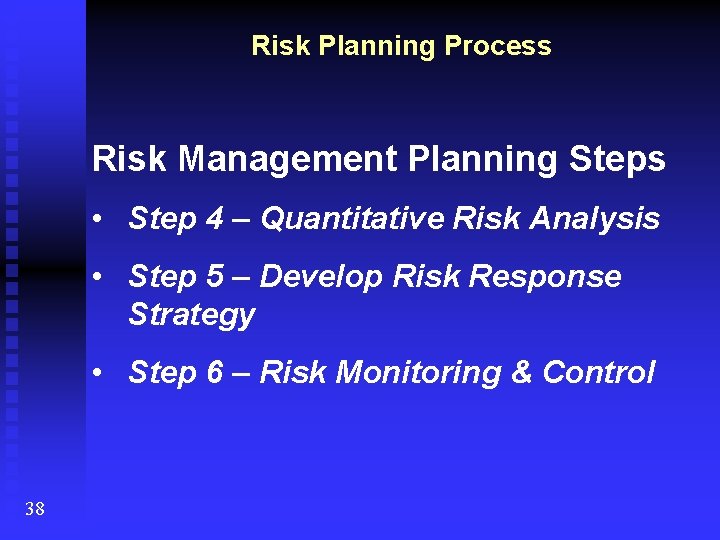 Risk Planning Process

Risk Management Planning Steps

• Step 4 – Quantitative Risk Analysis

• Step 5 – Develop Risk Response Strategy

• Step 6 – Risk Monitoring & Control

38